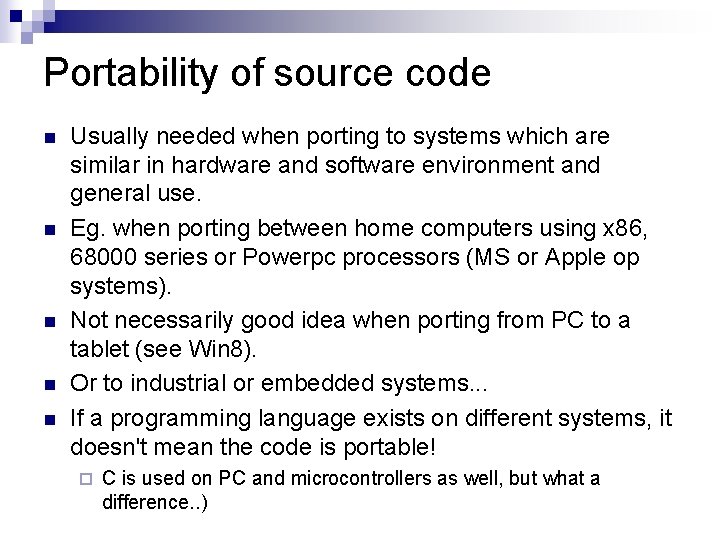 Portability of source code

- Usually needed when porting to systems which are similar in hardware and software environment and general use.
- Eg. when porting between home computers using x86, 68000 series or Powerpc processors (MS or Apple op systems).
- Not necessarily good idea when porting from PC to a tablet (see Win8).
- Or to industrial or embedded systems...
- If a programming language exists on different systems, it doesn't mean the code is portable!
  - C is used on PC and microcontrollers as well, but what a difference..)